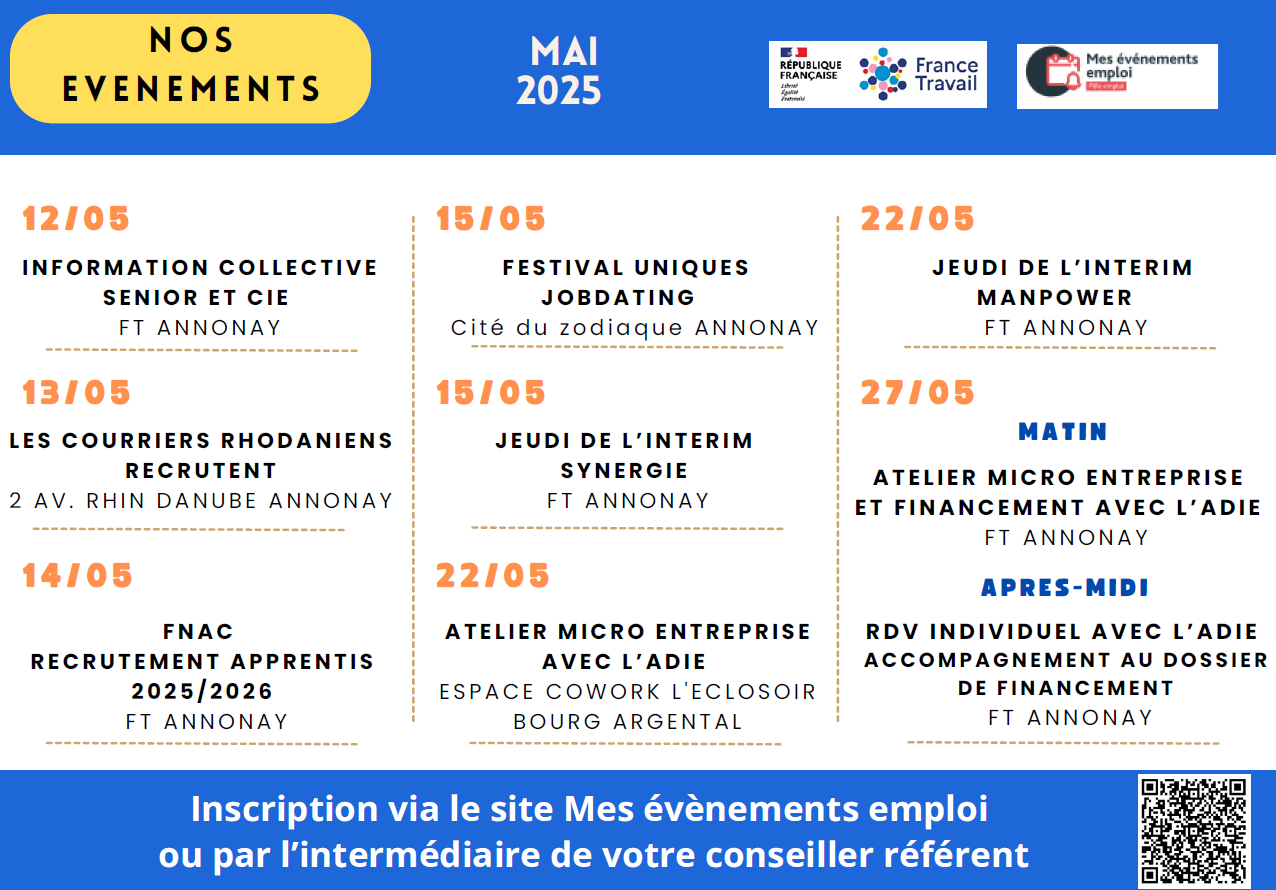 NOS EVENEMENTS

MAI 2025

RÉPUBLIQUE FRANÇAISE
Liberté Égalité Fraternité

France Travail

Mes événements emploi
Pôle emploi

12/05

INFORMATION COLLECTIVE SENIOR ET CIE
FT ANNONAY

13/05

LES COURRIERS RHODANIENS RECRUTENT
2 AV. RHIN DANUBE ANNONAY

14/05

FNAC
RECRUTEMENT APPRENTIS 2025/2026
FT ANNONAY

15/05

FESTIVAL UNIQUES JOBDATING
Cité du zodiaque ANNONAY

15/05

JEUDI DE L'INTERIM SYNERGIE
FT ANNONAY

22/05

ATELIER MICRO ENTREPRISE AVEC L'ADIE
ESPACE COWORK L'ECLOSOIR
BOURG ARGENTAL

22/05

JEUDI DE L'INTERIM MANPOWER
FT ANNONAY

27/05

MATIN

ATELIER MICRO ENTREPRISE ET FINANCEMENT AVEC L'ADIE
FT ANNONAY

APRES-MIDI

RDV INDIVIDUEL AVEC L'ADIE ACCOMPAGNEMENT AU DOSSIER DE FINANCEMENT
FT ANNONAY

Inscription via le site Mes évènements emploi ou par l'intermédiaire de votre conseiller référent